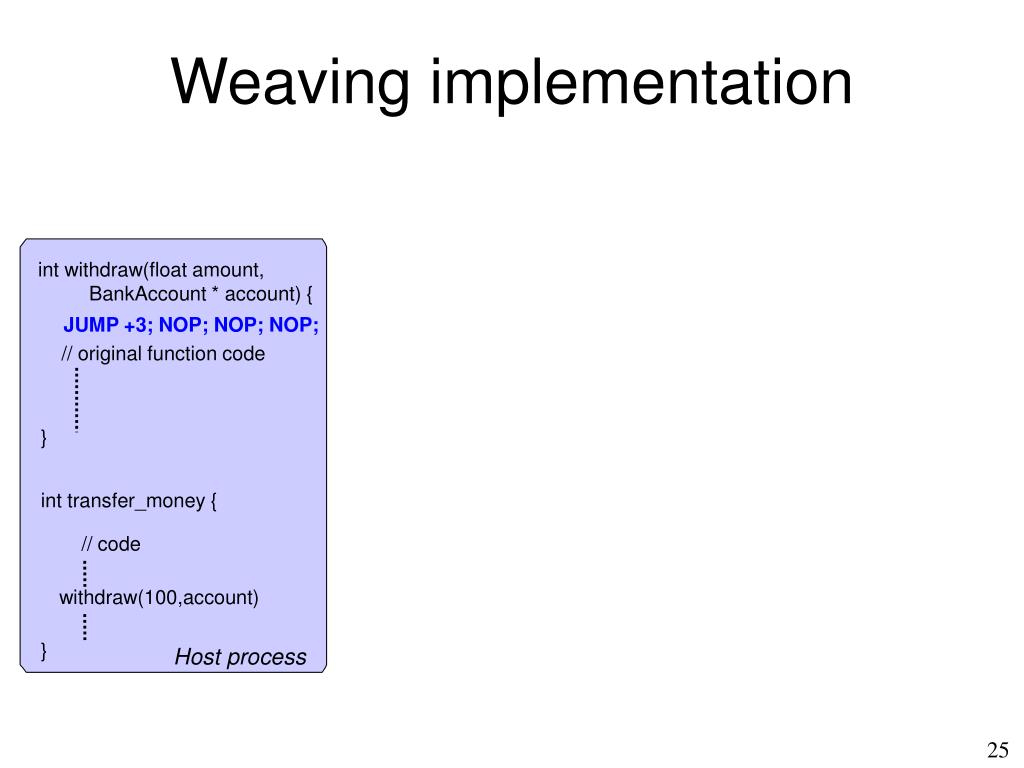 Weaving implementation

int withdraw(float amount,
BankAccount * account) {
JUMP +3; NOP; NOP; NOP;
// original function code
}

int transfer_money {
// code
withdraw(100,account)
}

Host process

25